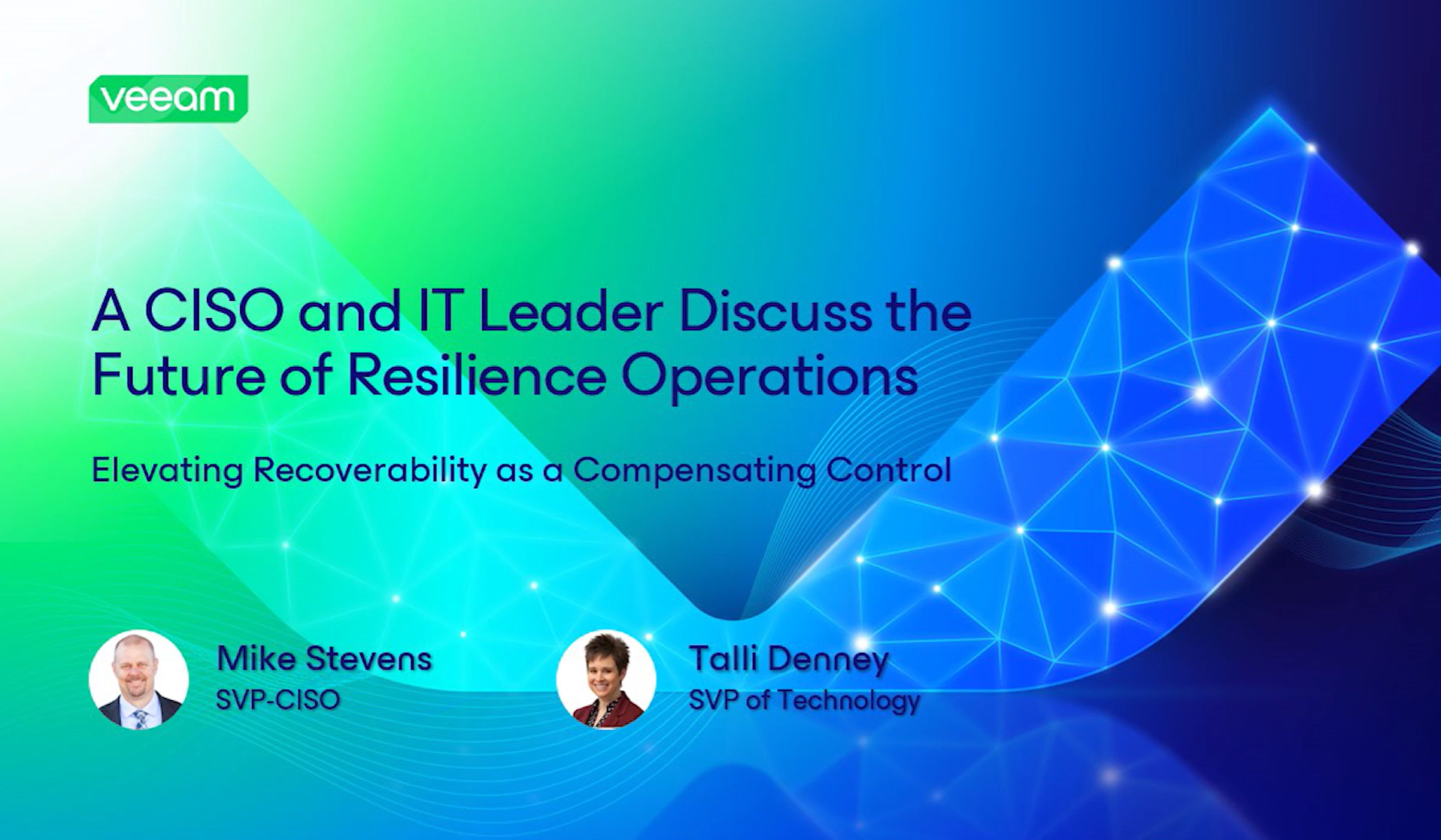 veeam

A CISO and IT Leader Discuss the Future of Resilience Operations

Elevating Recoverability as a Compensating Control

Mike Stevens
SVP-CISO

Talli Denney
SVP of Technology